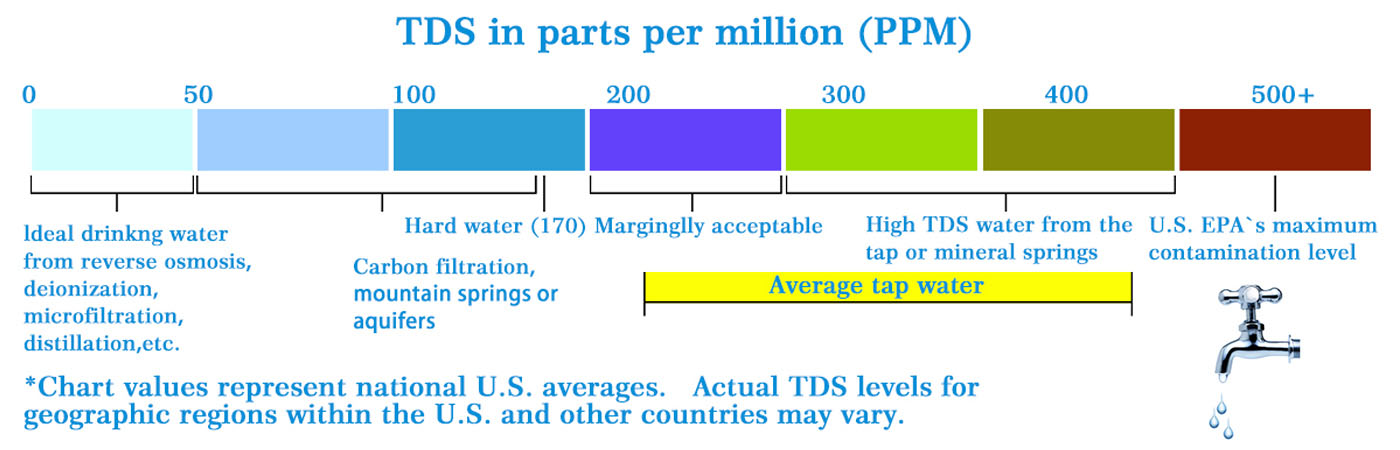 TDS in parts per million (PPM)

0 50 100 200 300 400 500+

Ideal drinkng water from reverse osmosis, deionization, microfiltration, distillation,etc.

Carbon filtration, mountain springs or aquifers

Hard water (170)

Marginglly acceptable

High TDS water from the tap or mineral springs

U.S. EPA`s maximum contamination level

Average tap water

*Chart values represent national U.S. averages. Actual TDS levels for geographic regions within the U.S. and other countries may vary.